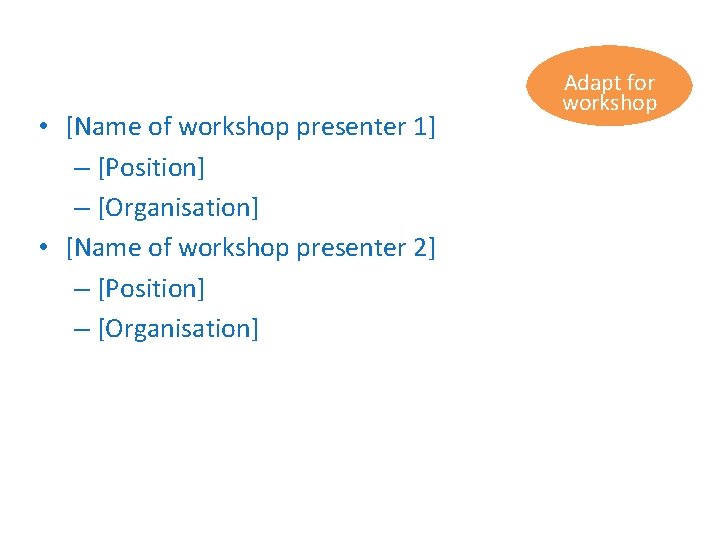 Adapt for workshop

• [Name of workshop presenter 1]
  – [Position]
  – [Organisation]
• [Name of workshop presenter 2]
  – [Position]
  – [Organisation]